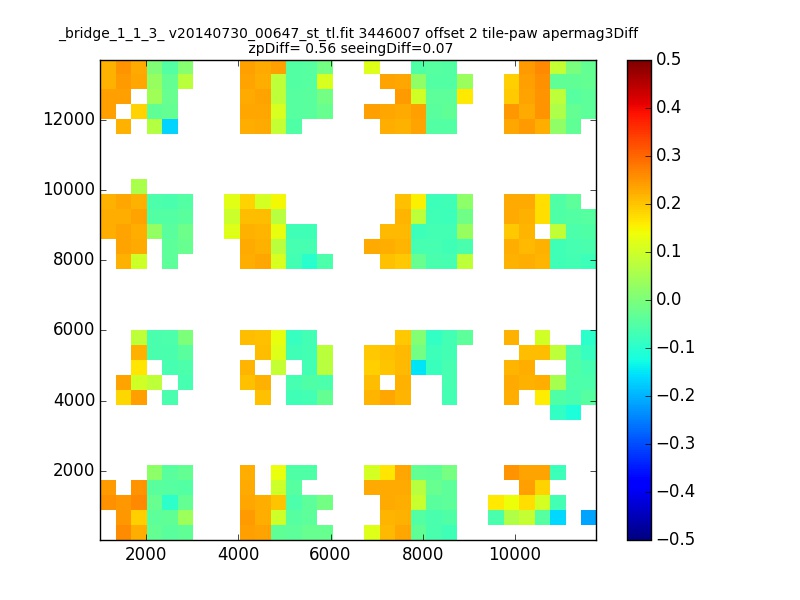 _bridge_1_1_3_ v20140730_00647_st_tl.fit 3446007 offset 2 tile-paw apermag3Diff
zpDiff= 0.56 seeingDiff=0.07

12000
10000
8000
6000
4000
2000

2000 4000 6000 8000 10000

0.5
0.4
0.3
0.2
0.1
0.0
−0.1
−0.2
−0.3
−0.4
−0.5